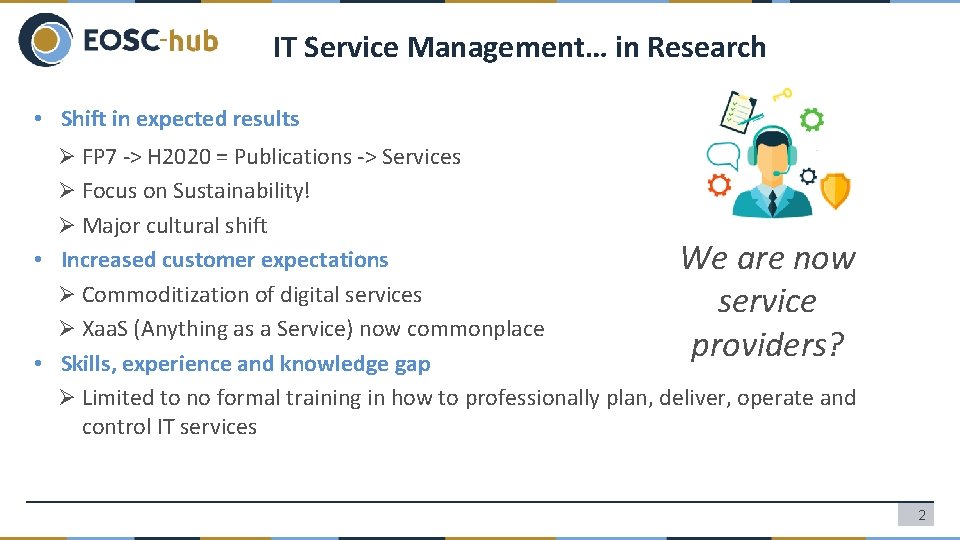 EOSC-hub

IT Service Management… in Research

• Shift in expected results
➢ FP7 -> H2020 = Publications -> Services
➢ Focus on Sustainability!
➢ Major cultural shift
• Increased customer expectations
➢ Commoditization of digital services
➢ XaaS (Anything as a Service) now commonplace
• Skills, experience and knowledge gap
➢ Limited to no formal training in how to professionally plan, deliver, operate and control IT services

We are now service providers?

2